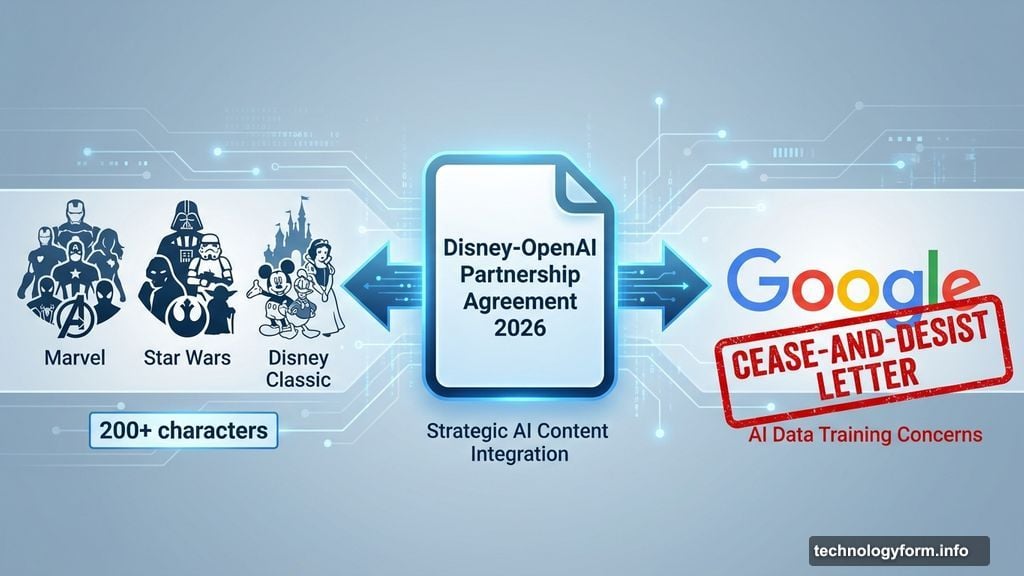 Marvel
Star Wars
Disney Classic
200+ characters

Disney-OpenAI Partnership Agreement 2026

Strategic AI Content Integration

Google
CEASE-AND-DESIST LETTER
AI Data Training Concerns

technologyform.info